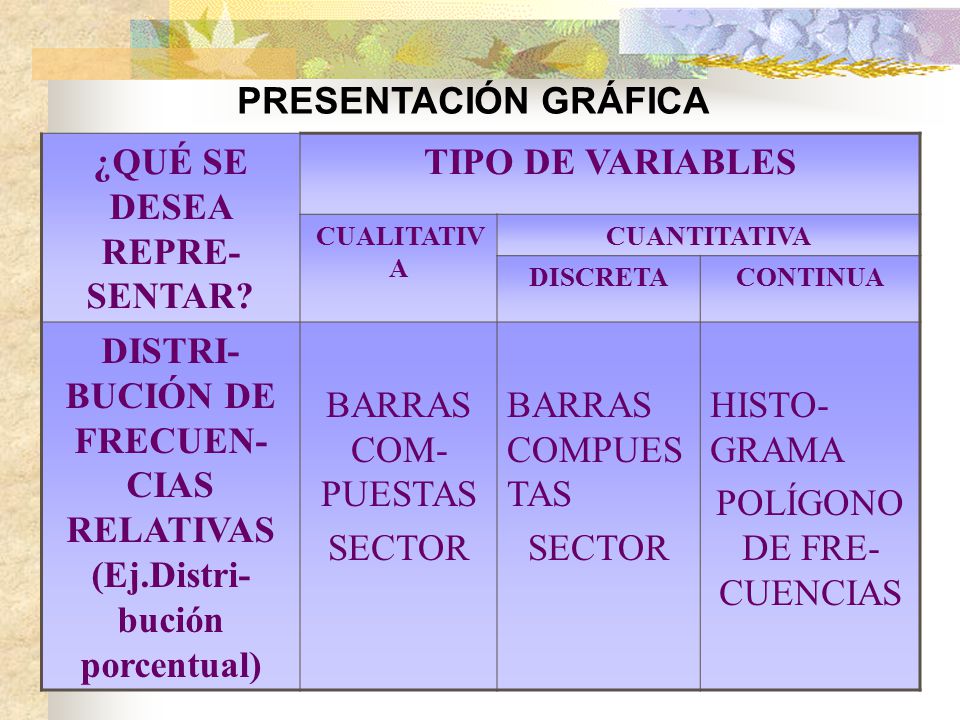 PRESENTACIÓN GRÁFICA

| ¿QUÉ SE DESEA REPRESENTAR? | TIPO DE VARIABLES | | |
|---|---|---|---|
| | CUALITATIVA | CUANTITATIVA | |
| | | DISCRETA | CONTINUA |
| DISTRIBUCIÓN DE FRECUENCIAS RELATIVAS (Ej.Distribución porcentual) | BARRAS COMPUESTAS SECTOR | BARRAS COMPUESTAS SECTOR | HISTOGRAMA POLÍGONO DE FRECUENCIAS |